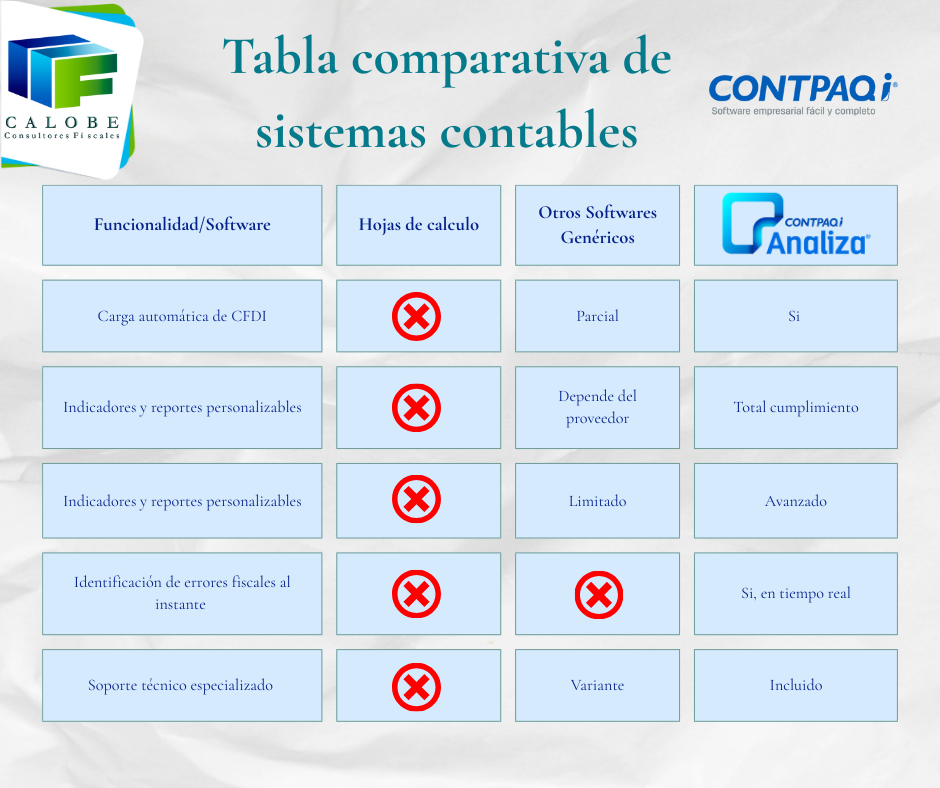 CALOBE
Consultores Fiscales

Tabla comparativa de sistemas contables

CONTPAQi
Software empresarial fácil y completo

| Funcionalidad/Software | Hojas de calculo | Otros Softwares Genéricos | CONTPAQi Analiza |
|---|---|---|---|
| Carga automática de CFDI | | Parcial | Si |
| Indicadores y reportes personalizables | | Depende del proveedor | Total cumplimiento |
| Indicadores y reportes personalizables | | Limitado | Avanzado |
| Identificación de errores fiscales al instante | | | Si, en tiempo real |
| Soporte técnico especializado | | Variante | Incluido |